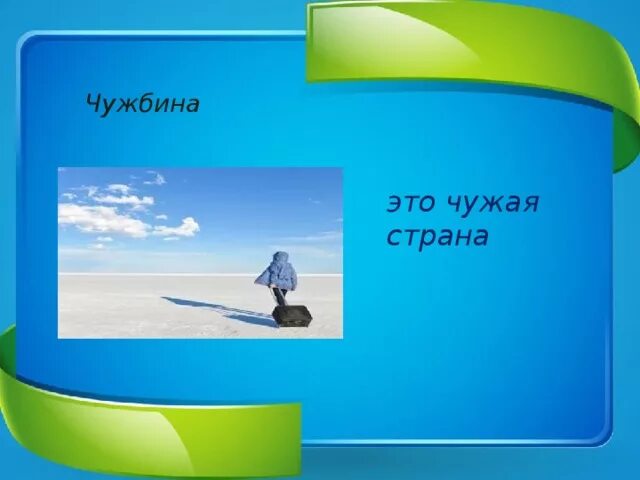 Чужбина

это чужая страна